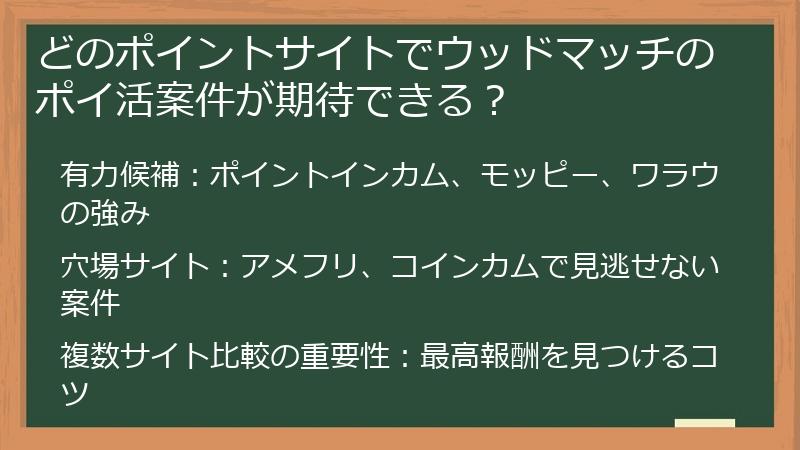 どのポイントサイトでウッドマッチのポイ活案件が期待できる？

有力候補：ポイントインカム、モッピー、ワラウの強み

穴場サイト：アメフリ、コインカムで見逃せない案件

複数サイト比較の重要性：最高報酬を見つけるコツ